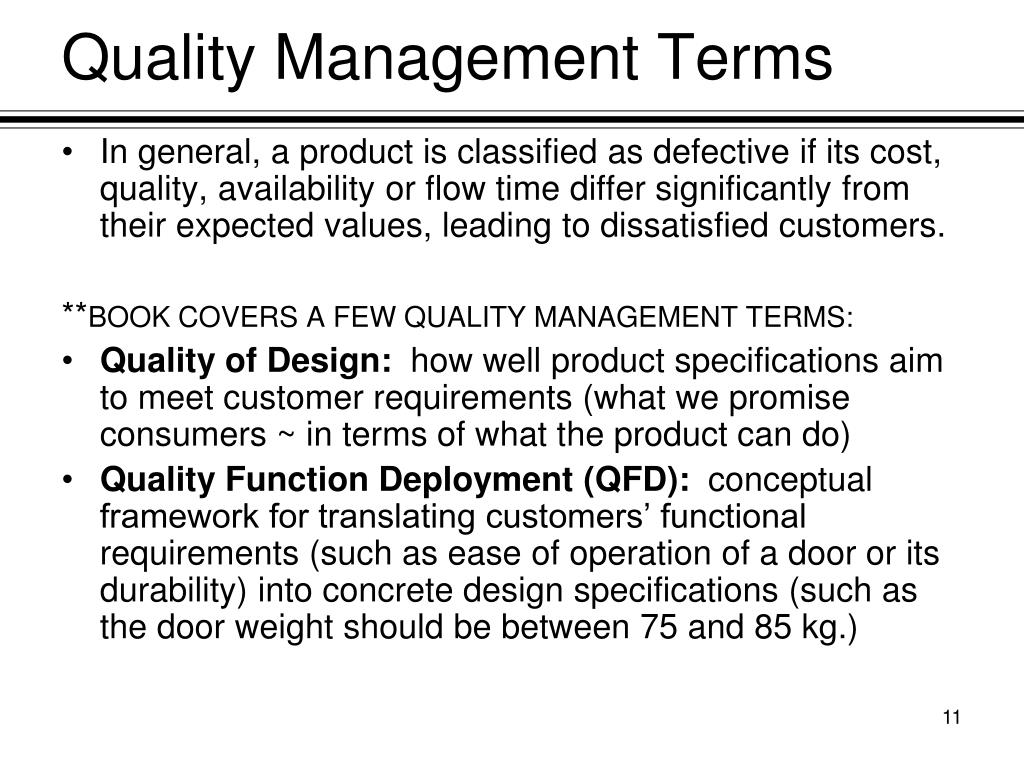 Quality Management Terms

• In general, a product is classified as defective if its cost, quality, availability or flow time differ significantly from their expected values, leading to dissatisfied customers.

**BOOK COVERS A FEW QUALITY MANAGEMENT TERMS:

• Quality of Design: how well product specifications aim to meet customer requirements (what we promise consumers ~ in terms of what the product can do)

• Quality Function Deployment (QFD): conceptual framework for translating customers' functional requirements (such as ease of operation of a door or its durability) into concrete design specifications (such as the door weight should be between 75 and 85 kg.)

11